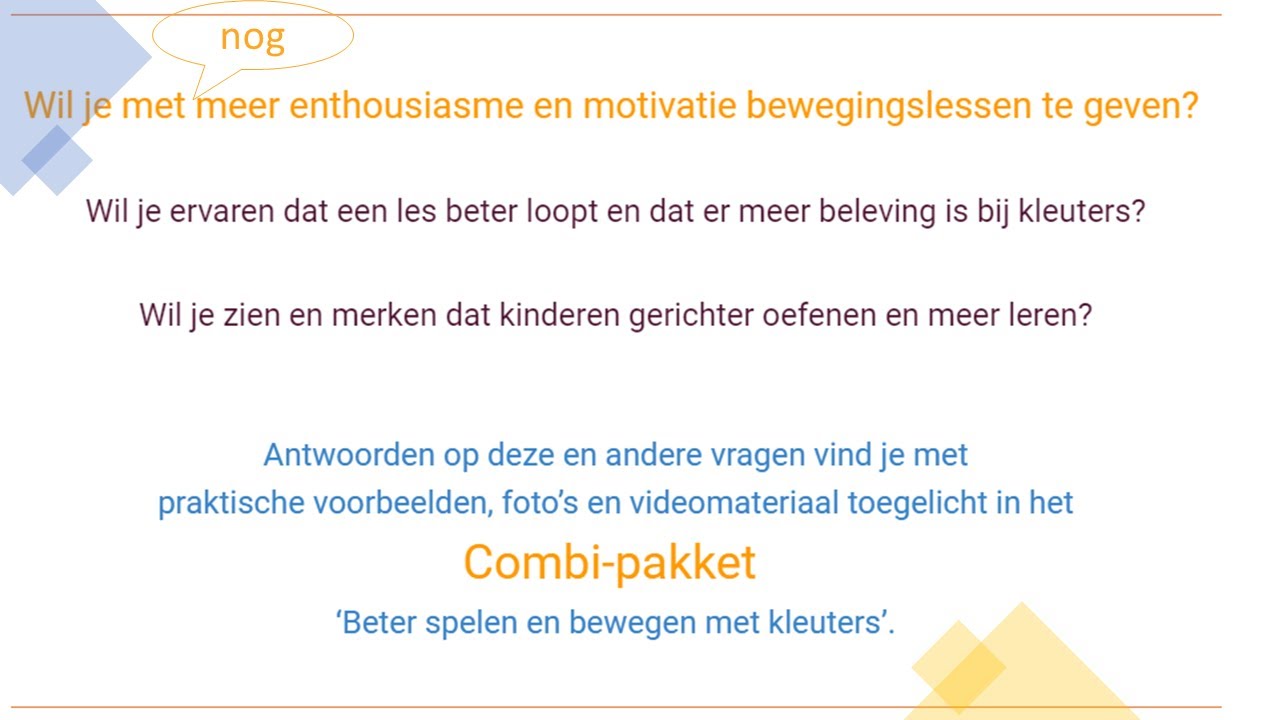 nog

Wil je met meer enthousiasme en motivatie bewegingslessen te geven?

Wil je ervaren dat een les beter loopt en dat er meer beleving is bij kleuters?

Wil je zien en merken dat kinderen gerichter oefenen en meer leren?

Antwoorden op deze en andere vragen vind je met praktische voorbeelden, foto's en videomateriaal toegelicht in het

Combi-pakket

'Beter spelen en bewegen met kleuters'.